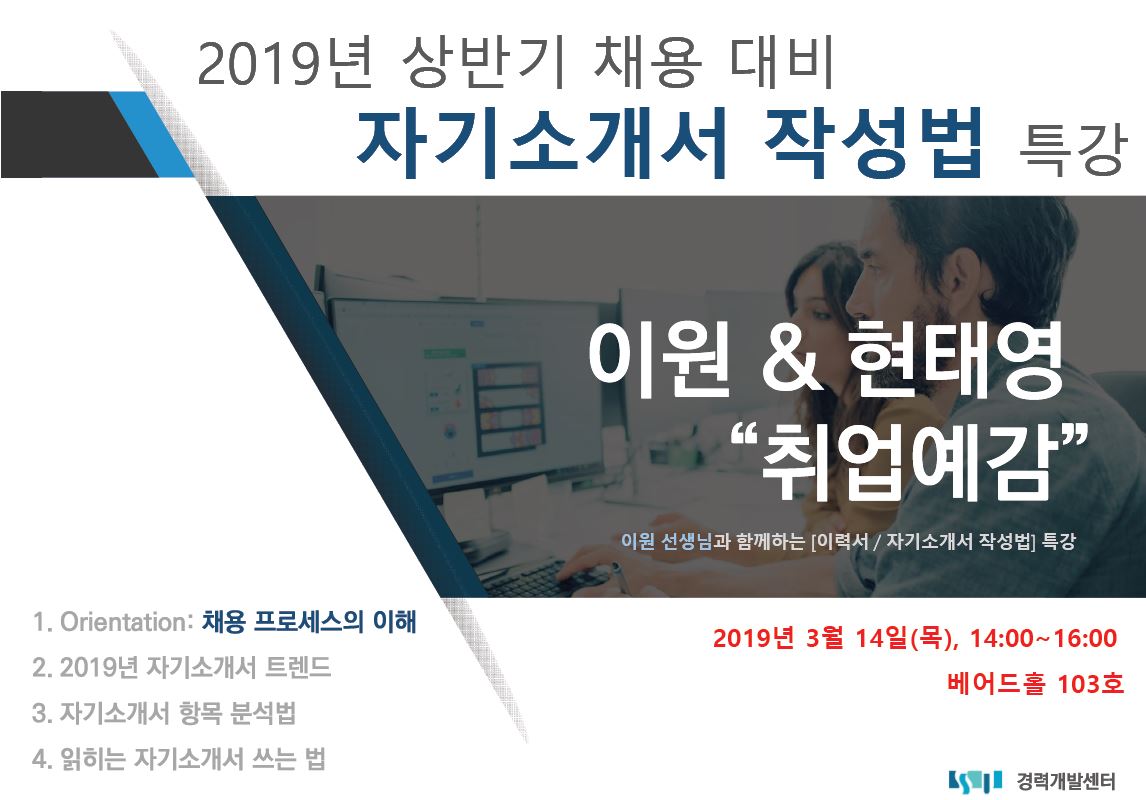 2019년 상반기 채용 대비

자기소개서 작성법 특강

이원 & 현태영
“취업예감”

이원 선생님과 함께하는 [이력서 / 자기소개서 작성법] 특강

1. Orientation: 채용 프로세스의 이해

2. 2019년 자기소개서 트렌드

3. 자기소개서 항목 분석법

4. 읽히는 자기소개서 쓰는 법

2019년 3월 14일(목), 14:00~16:00

베어드홀 103호

경력개발센터